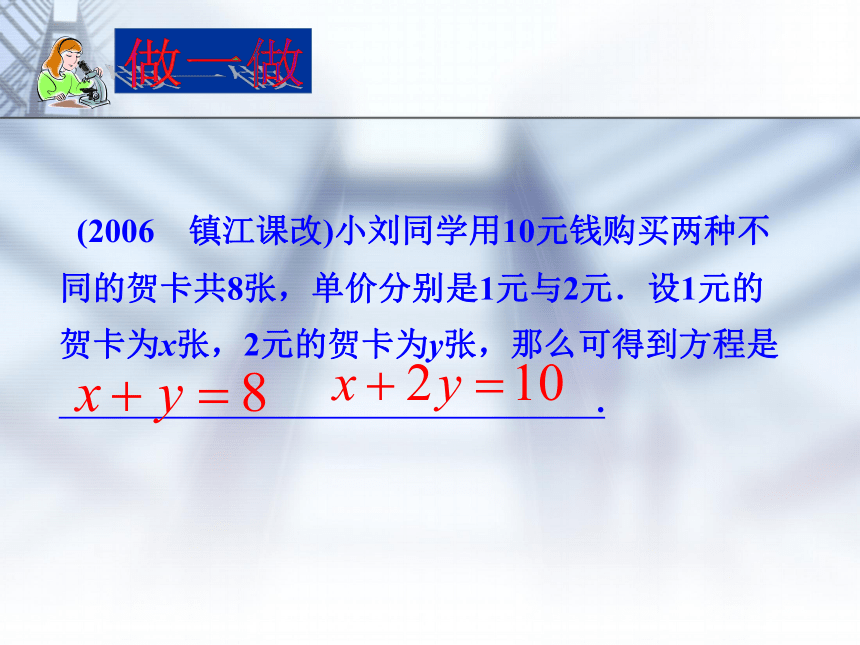 做一做

(2006　镇江课改)小刘同学用10元钱购买两种不同的贺卡共8张，单价分别是1元与2元．设1元的贺卡为$x$张，2元的贺卡为$y$张，那么可得到方程是 $x+y=8$　$x+2y=10$ .